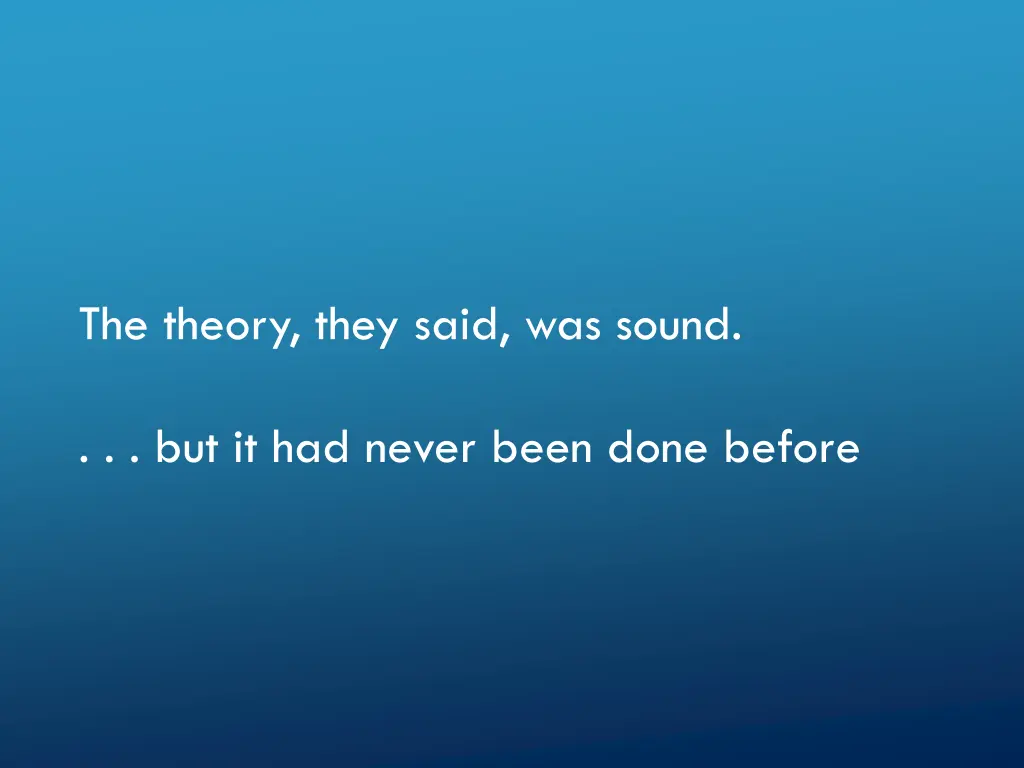 The theory, they said, was sound.

. . . but it had never been done before